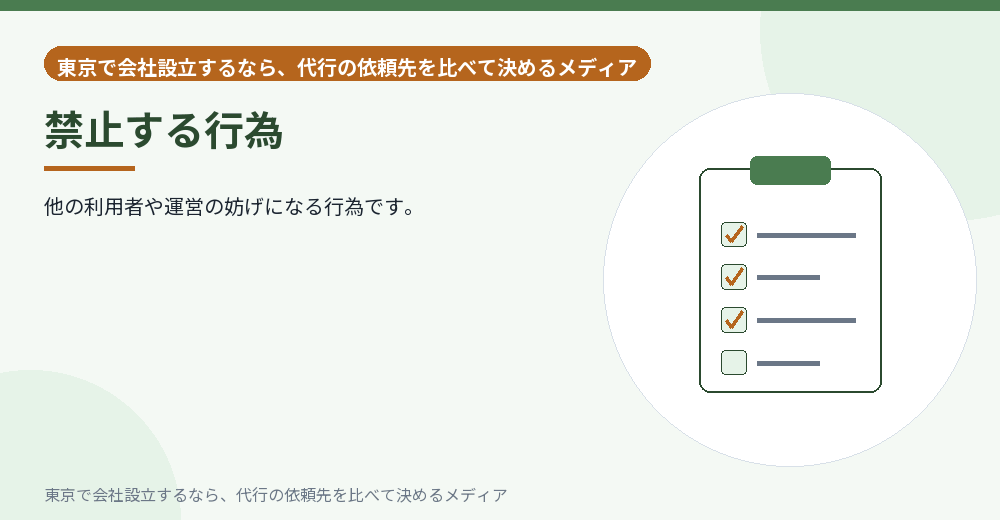 東京で会社設立するなら、代行の依頼先を比べて決めるメディア

禁止する行為

他の利用者や運営の妨げになる行為です。

東京で会社設立するなら、代行の依頼先を比べて決めるメディア